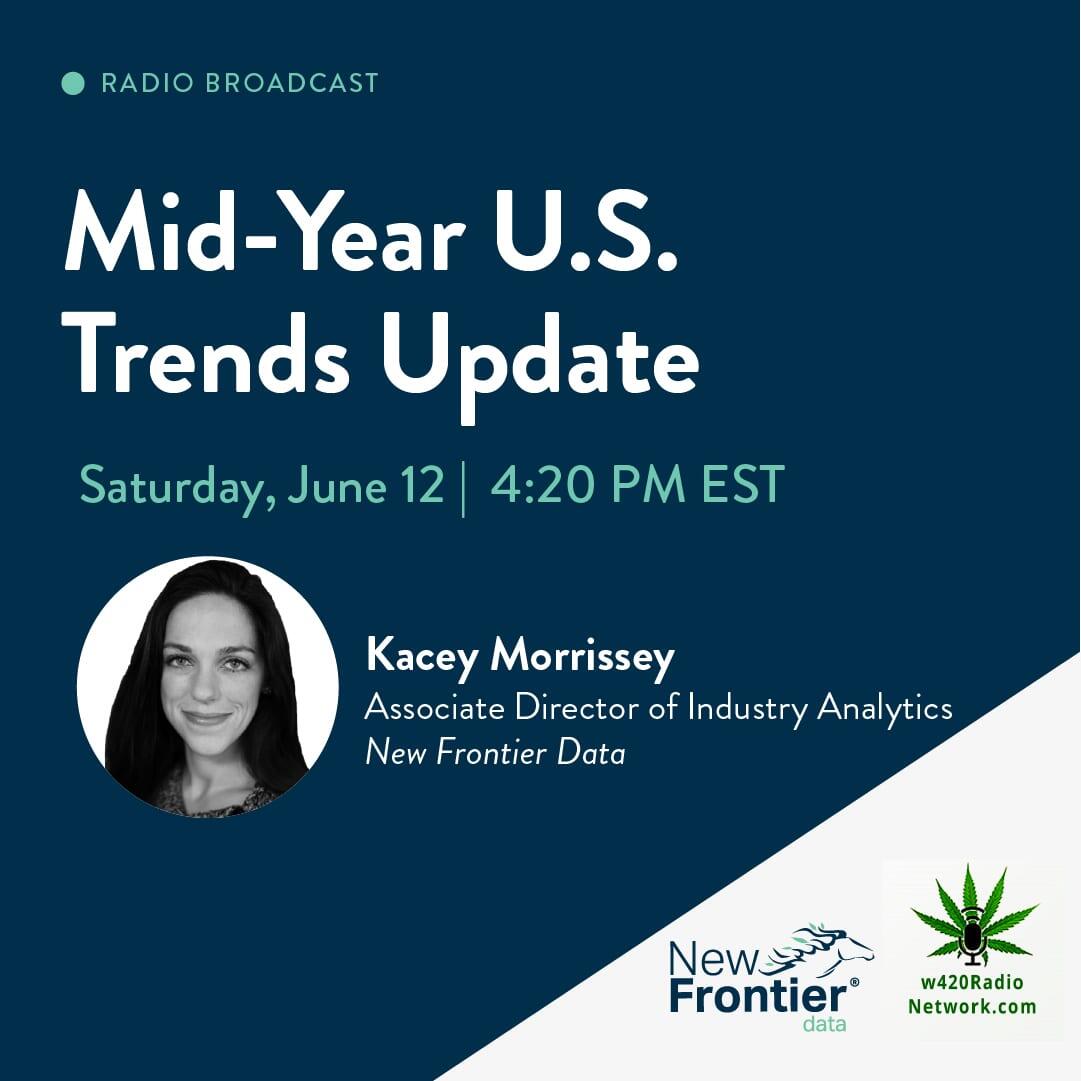 RADIO BROADCAST

Mid-Year U.S. Trends Update

Saturday, June 12 | 4:20 PM EST

Kacey Morrissey
Associate Director of Industry Analytics
New Frontier Data

New Frontier® data

w420Radio Network.com